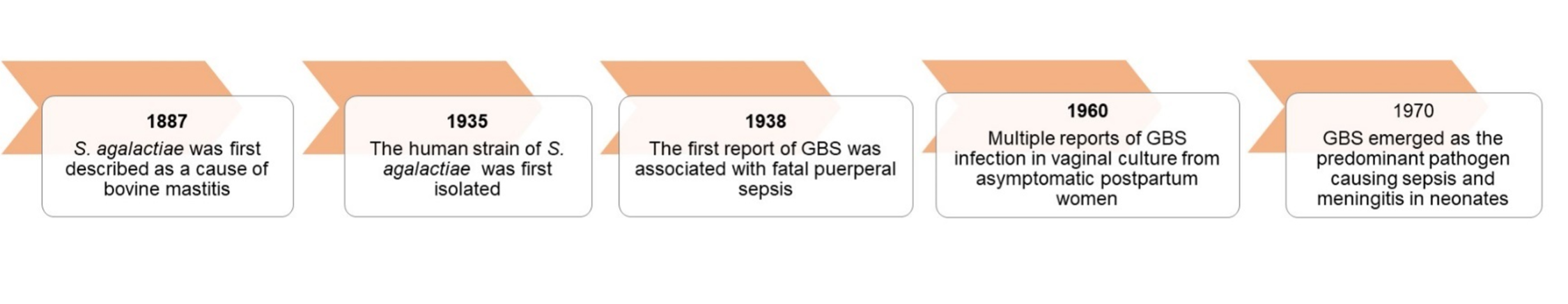 1887
S. agalactiae was first described as a cause of bovine mastitis

1935
The human strain of S. agalactiae was first isolated

1938
The first report of GBS was associated with fatal puerperal sepsis

1960
Multiple reports of GBS infection in vaginal culture from asymptomatic postpartum women

1970
GBS emerged as the predominant pathogen causing sepsis and meningitis in neonates